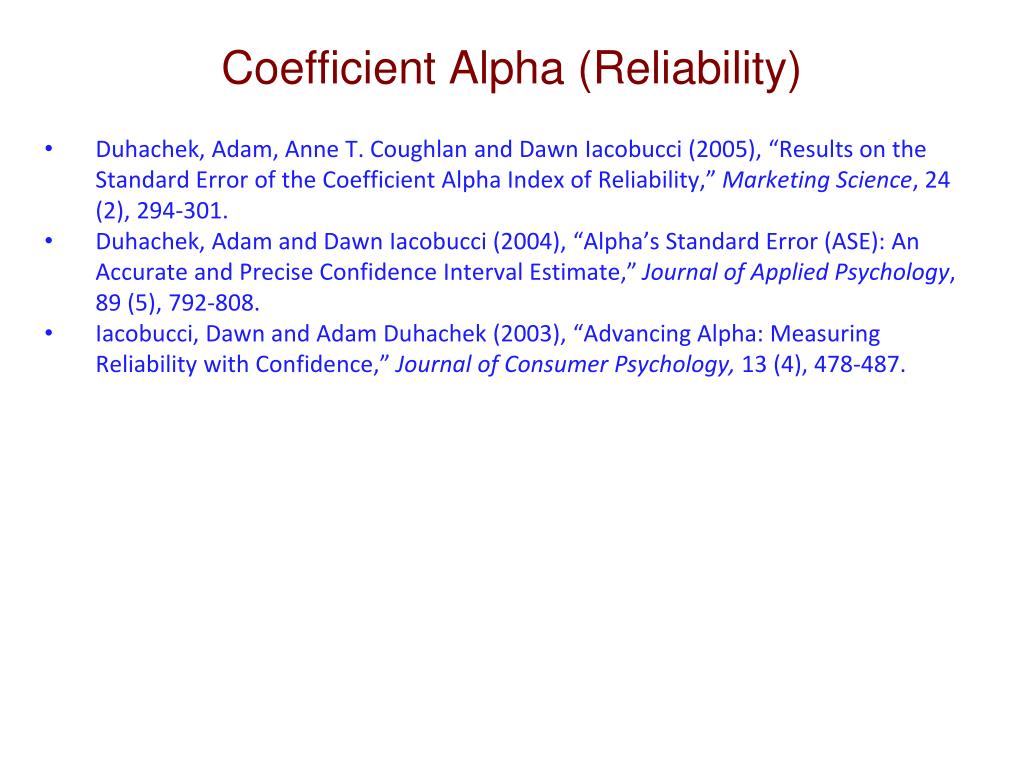 Coefficient Alpha (Reliability)

• Duhachek, Adam, Anne T. Coughlan and Dawn Iacobucci (2005), “Results on the Standard Error of the Coefficient Alpha Index of Reliability,” Marketing Science, 24 (2), 294-301.
• Duhachek, Adam and Dawn Iacobucci (2004), “Alpha’s Standard Error (ASE): An Accurate and Precise Confidence Interval Estimate,” Journal of Applied Psychology, 89 (5), 792-808.
• Iacobucci, Dawn and Adam Duhachek (2003), “Advancing Alpha: Measuring Reliability with Confidence,” Journal of Consumer Psychology, 13 (4), 478-487.